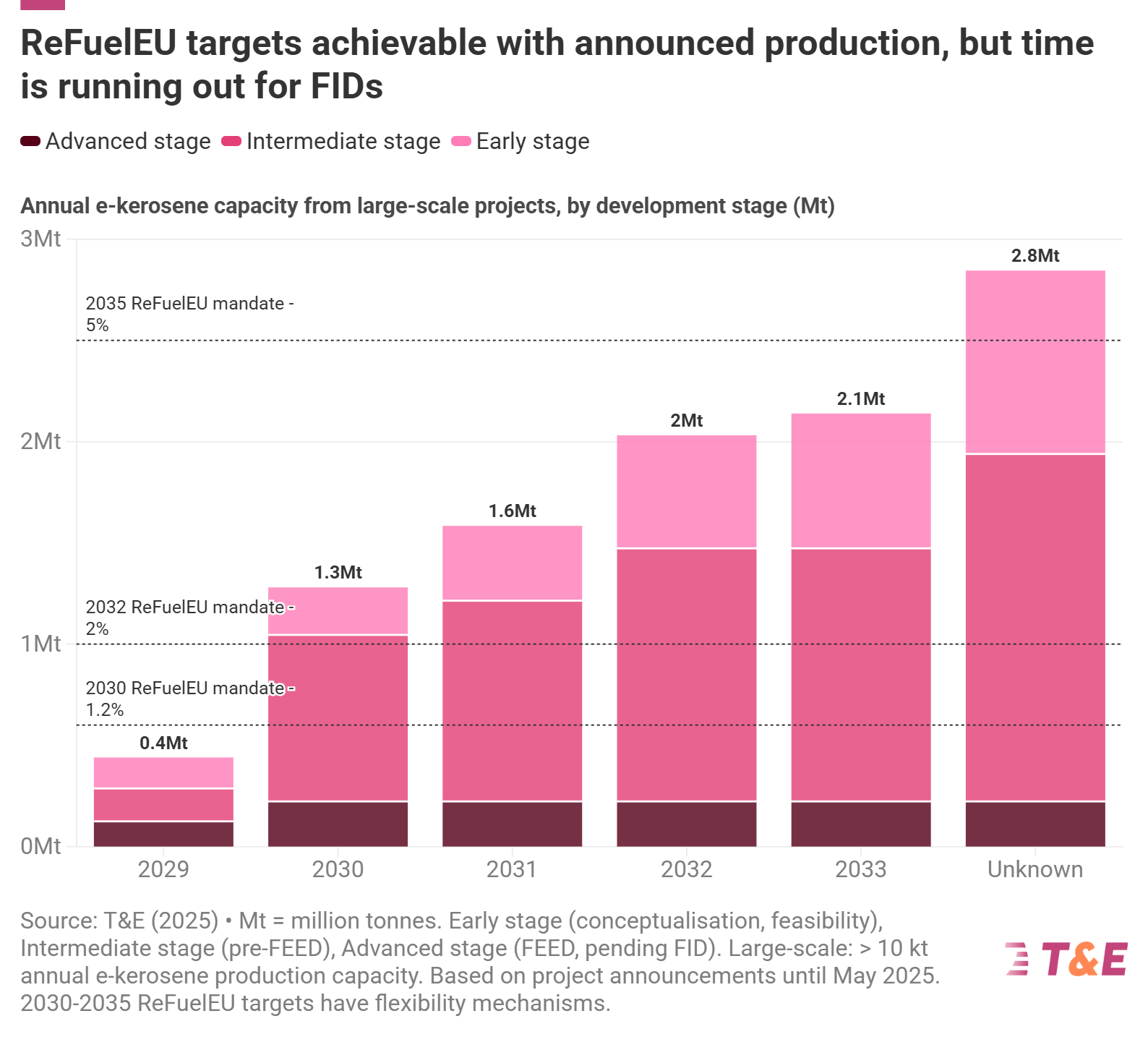 ReFuelEU targets achievable with announced production, but time is running out for FIDs

Advanced stage Intermediate stage Early stage

Annual e-kerosene capacity from large-scale projects, by development stage (Mt)

3Mt
2Mt
1Mt
0Mt

2035 ReFuelEU mandate - 5%

2032 ReFuelEU mandate - 2%

2030 ReFuelEU mandate - 1.2%

0.4Mt
1.3Mt
1.6Mt
2Mt
2.1Mt
2.8Mt

2029
2030
2031
2032
2033
Unknown

Source: T&E (2025) • Mt = million tonnes. Early stage (conceptualisation, feasibility), Intermediate stage (pre-FEED), Advanced stage (FEED, pending FID). Large-scale: > 10 kt annual e-kerosene production capacity. Based on project announcements until May 2025. 2030-2035 ReFuelEU targets have flexibility mechanisms.

T&E